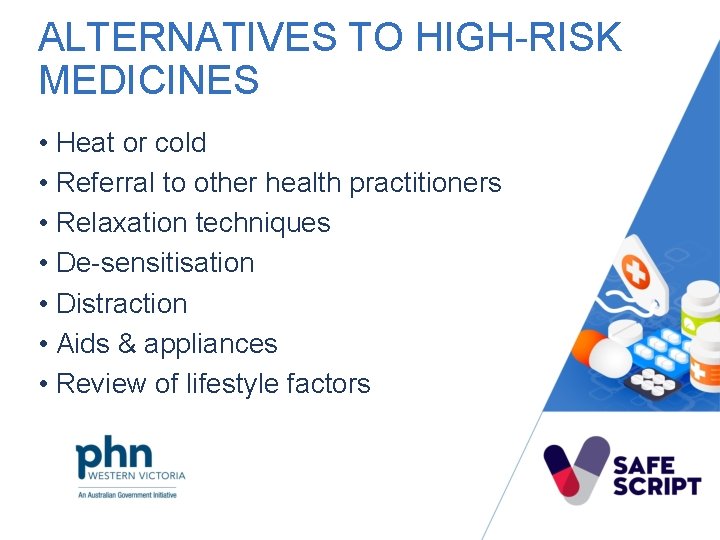 ALTERNATIVES TO HIGH-RISK MEDICINES

• Heat or cold
• Referral to other health practitioners
• Relaxation techniques
• De-sensitisation
• Distraction
• Aids & appliances
• Review of lifestyle factors

phn
WESTERN VICTORIA
An Australian Government Initiative

SAFE SCRIPT